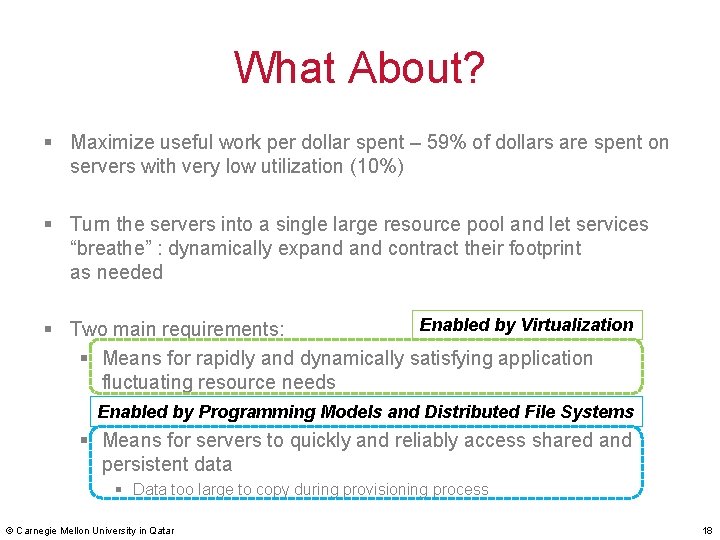 What About?

▪ Maximize useful work per dollar spent – 59% of dollars are spent on servers with very low utilization (10%)

▪ Turn the servers into a single large resource pool and let services "breathe" : dynamically expand and contract their footprint as needed

▪ Two main requirements:

Enabled by Virtualization

▪ Means for rapidly and dynamically satisfying application fluctuating resource needs

Enabled by Programming Models and Distributed File Systems

▪ Means for servers to quickly and reliably access shared and persistent data

▪ Data too large to copy during provisioning process

© Carnegie Mellon University in Qatar

18